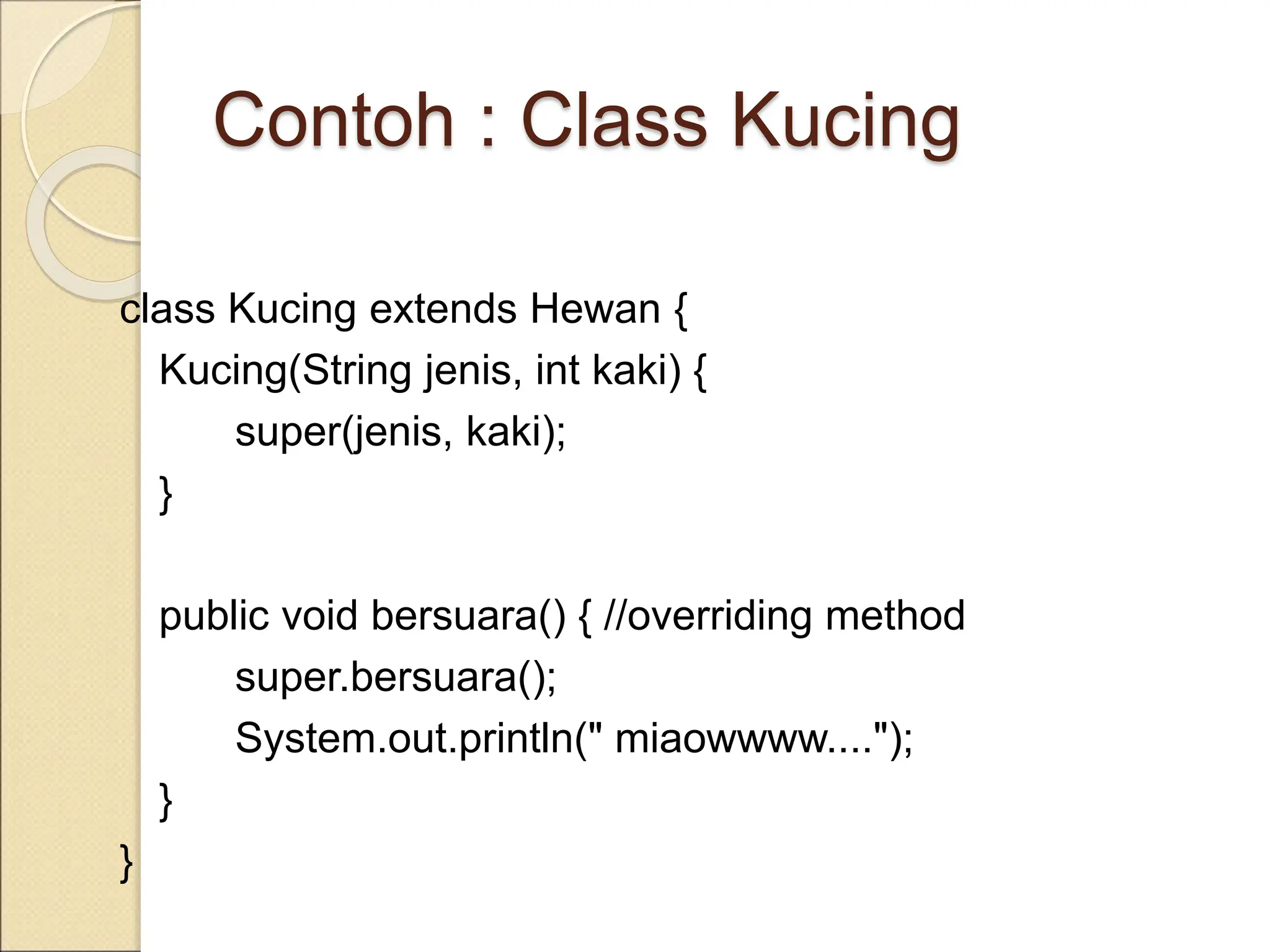 Contoh : Class Kucing

class Kucing extends Hewan {
  Kucing(String jenis, int kaki) {
    super(jenis, kaki);
  }

  public void bersuara() { //overriding method
    super.bersuara();
    System.out.println(" miaowwww....");
  }
}